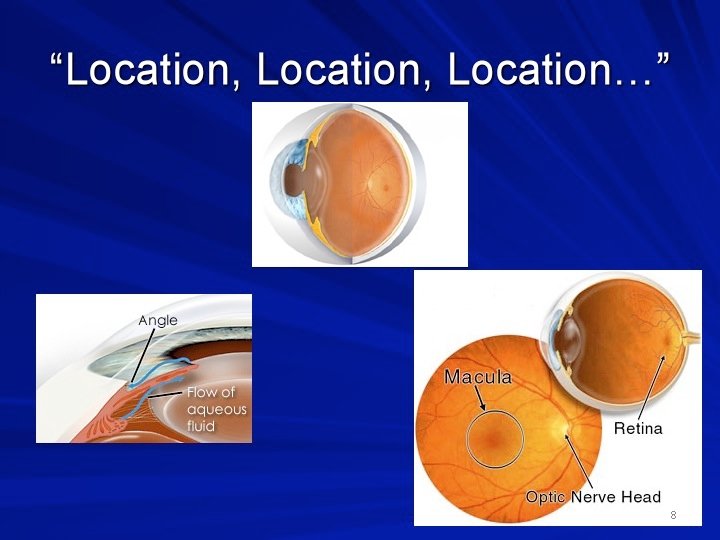 “Location, Location, Location…”

Angle

Flow of aqueous fluid

Macula

Retina

Optic Nerve Head

8